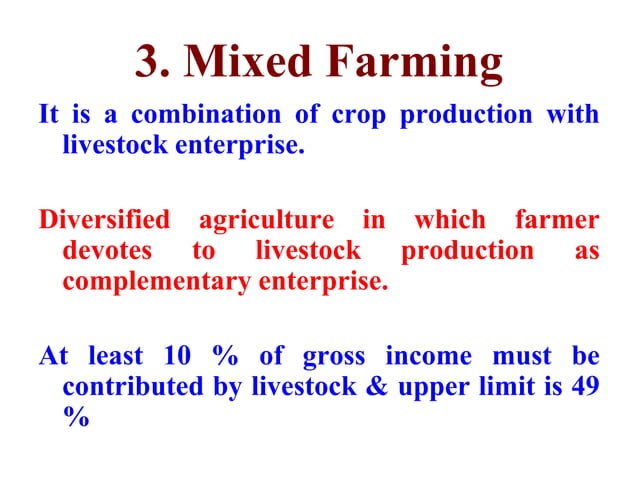 3. Mixed Farming

It is a combination of crop production with livestock enterprise.

Diversified agriculture in which farmer devotes to livestock production as complementary enterprise.

At least 10 % of gross income must be contributed by livestock & upper limit is 49 %